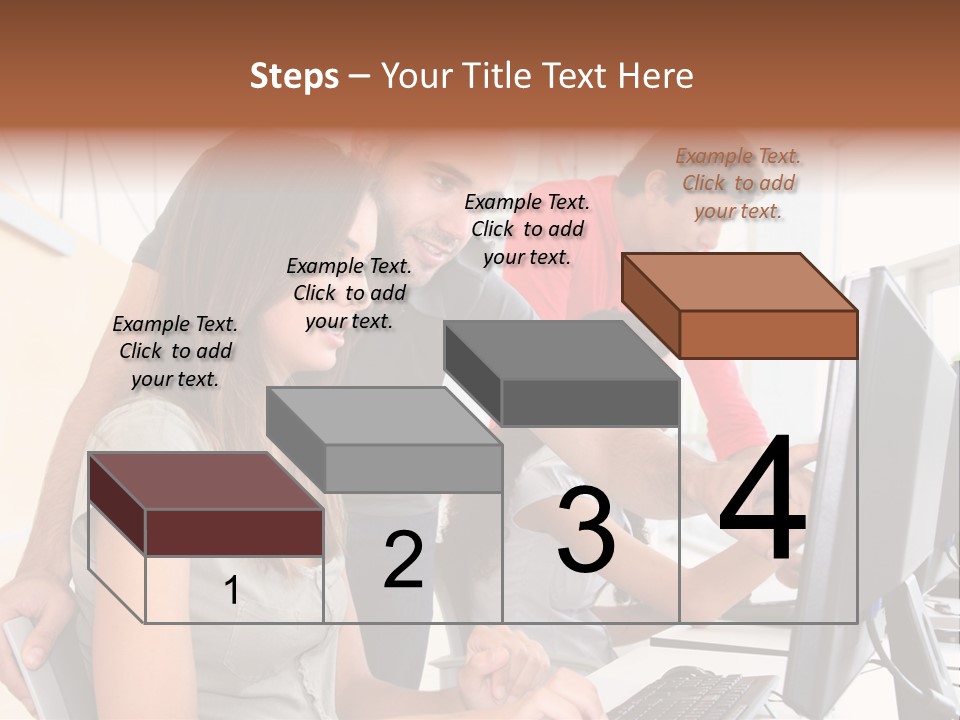 Steps – Your Title Text Here

Example Text. Click to add your text.

Example Text. Click to add your text.

Example Text. Click to add your text.

Example Text. Click to add your text.

1

2

3

4